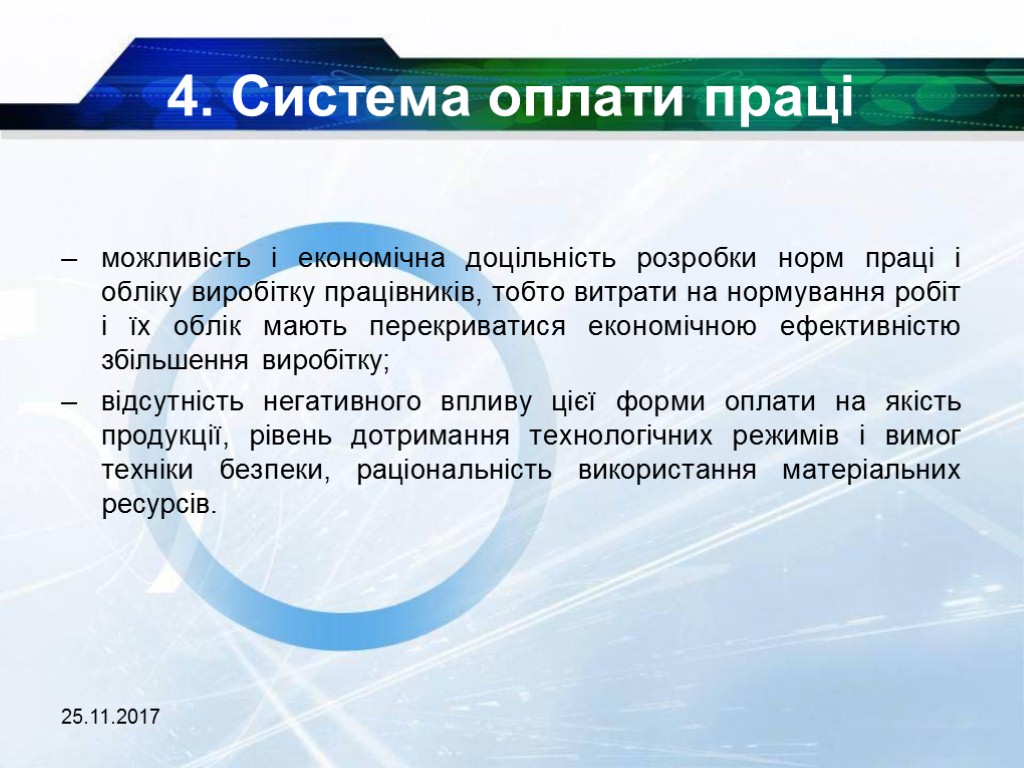 4. Система оплати праці

– можливість і економічна доцільність розробки норм праці і обліку виробітку працівників, тобто витрати на нормування робіт і їх облік мають перекриватися економічною ефективністю збільшення виробітку;

– відсутність негативного впливу цієї форми оплати на якість продукції, рівень дотримання технологічних режимів і вимог техніки безпеки, раціональність використання матеріальних ресурсів.

25.11.2017